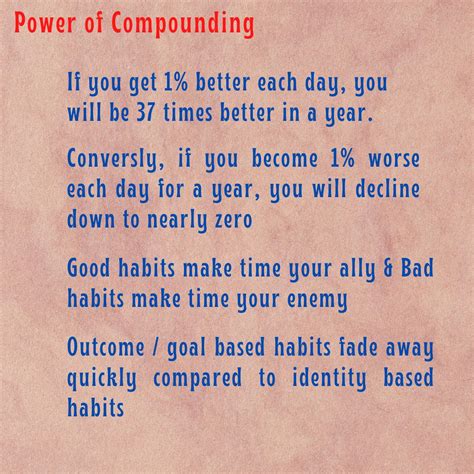 Power of Compounding

If you get 1% better each day, you will be 37 times better in a year.

Conversly, if you become 1% worse each day for a year, you will decline down to nearly zero

Good habits make time your ally & Bad habits make time your enemy

Outcome / goal based habits fade away quickly compared to identity based habits